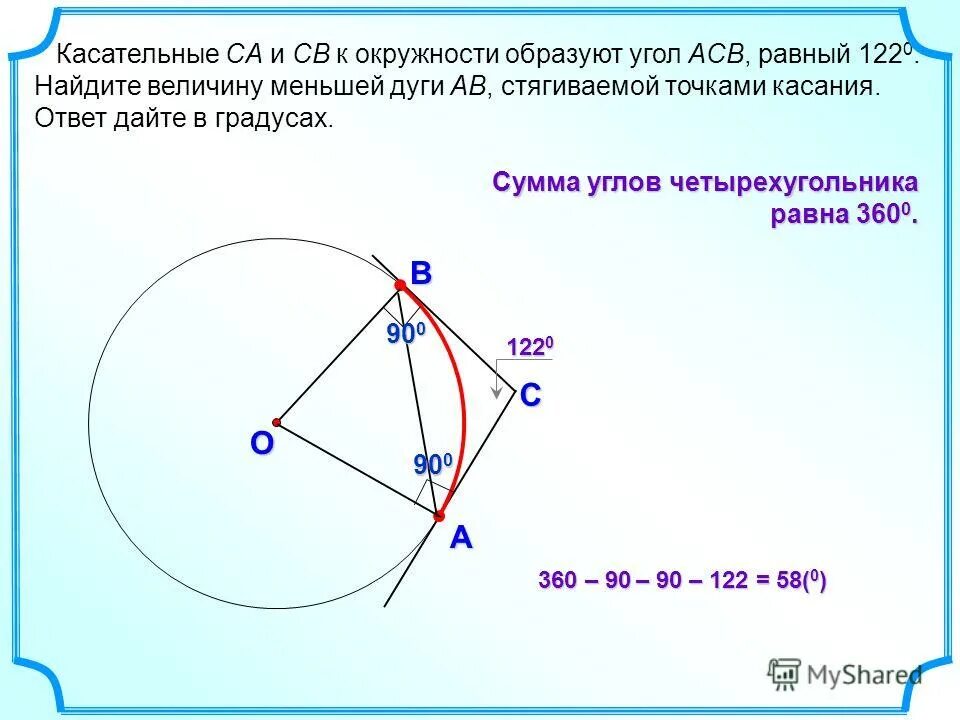 Касательные $CA$ и $CB$ к окружности образуют угол $ACB$, равный $122^0$. Найдите величину меньшей дуги $AB$, стягиваемой точками касания. Ответ дайте в градусах.

Сумма углов четырехугольника равна $360^0$.

B

$90^0$

$122^0$

C

O

$90^0$

A

$360 – 90 – 90 – 122 = 58(^0)$

MyShared